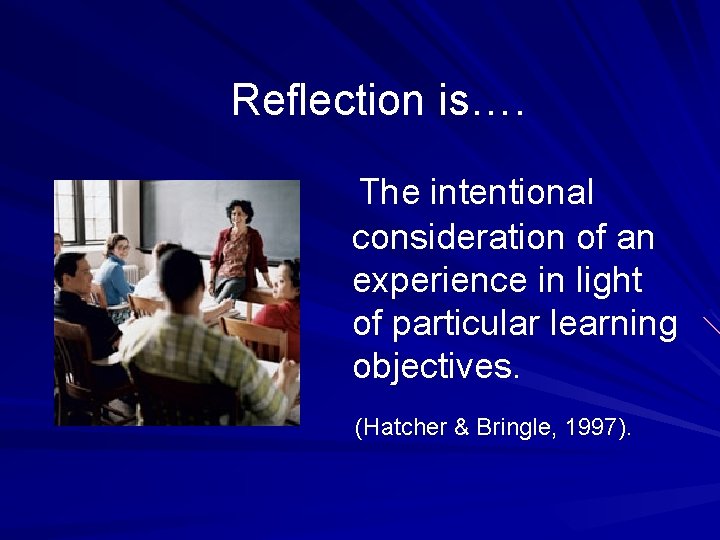 Reflection is….

The intentional consideration of an experience in light of particular learning objectives.

(Hatcher & Bringle, 1997).